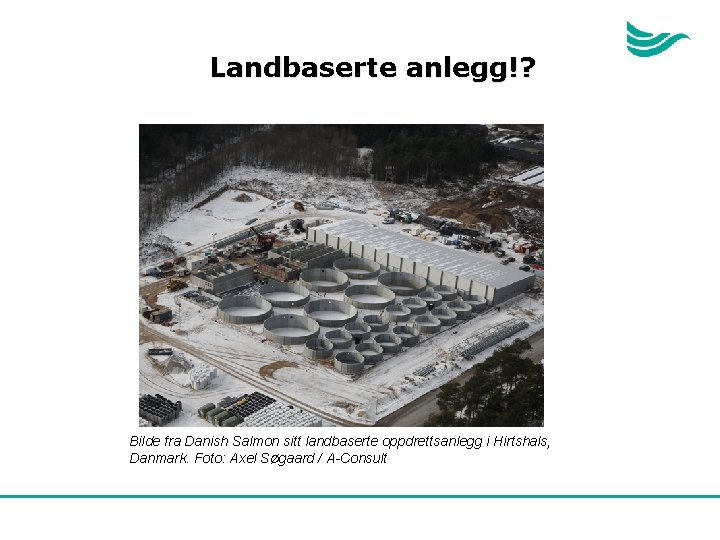 Landbaserte anlegg!?

Bilde fra Danish Salmon sitt landbaserte oppdrettsanlegg i Hirtshals, Danmark. Foto: Axel Søgaard / A-Consult